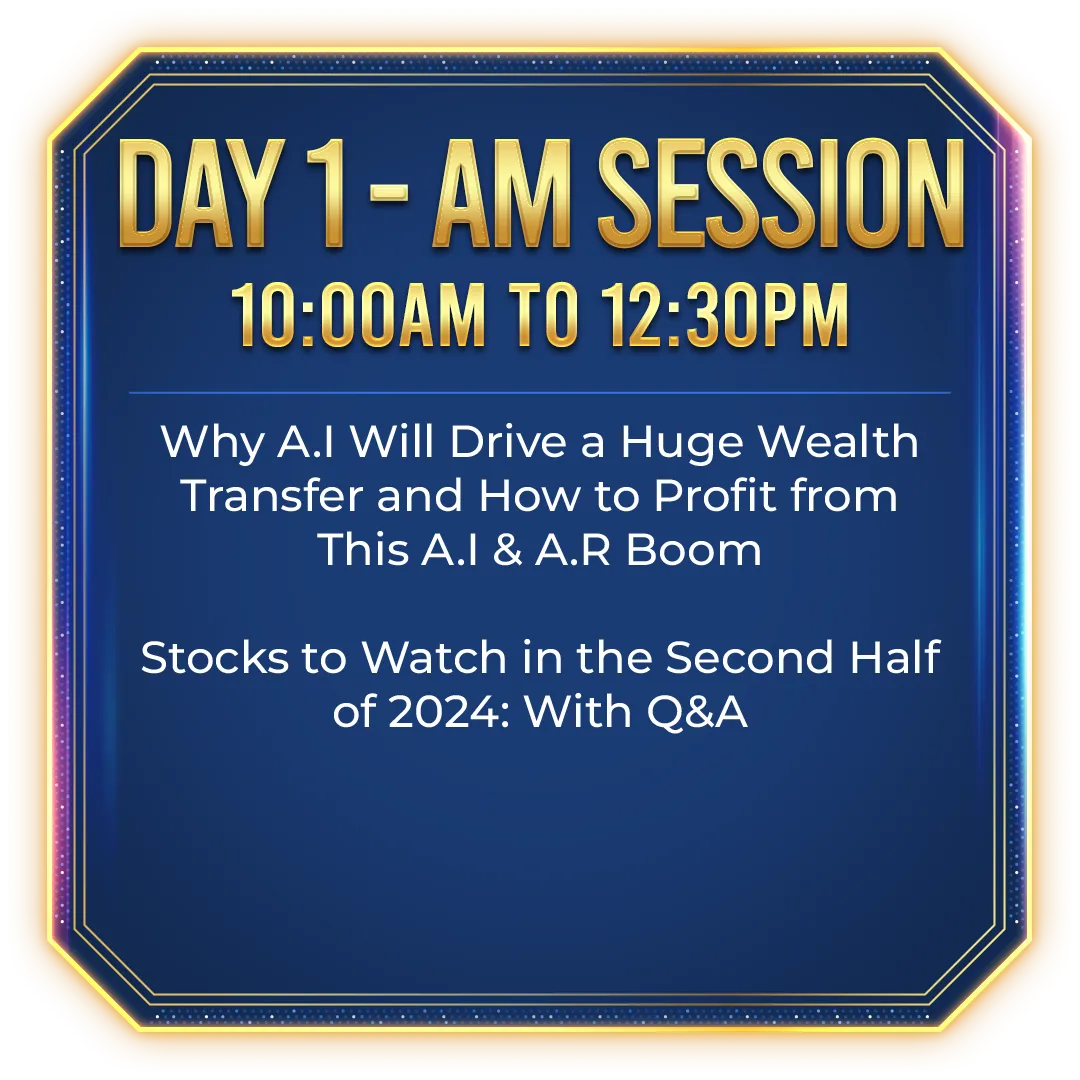 DAY 1 - AM SESSION
10:00AM TO 12:30PM

Why A.I Will Drive a Huge Wealth Transfer and How to Profit from This A.I & A.R Boom

Stocks to Watch in the Second Half of 2024: With Q&A